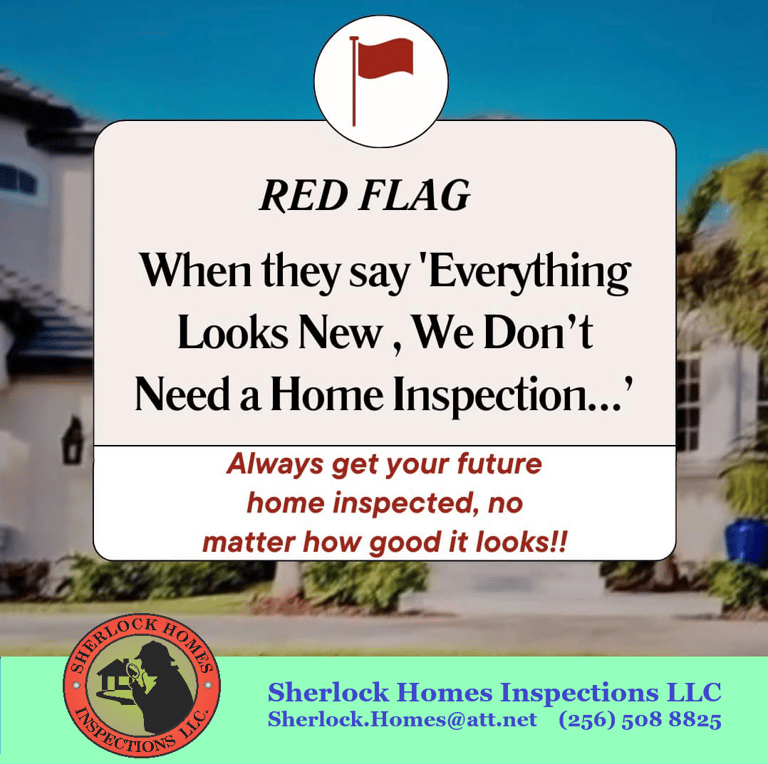 RED FLAG

When they say 'Everything Looks New , We Don't Need a Home Inspection...'

Always get your future home inspected, no matter how good it looks!!

SHERLOCK HOMES INSPECTIONS LLC.

Sherlock Homes Inspections LLC
Sherlock.Homes@att.net (256) 508 8825